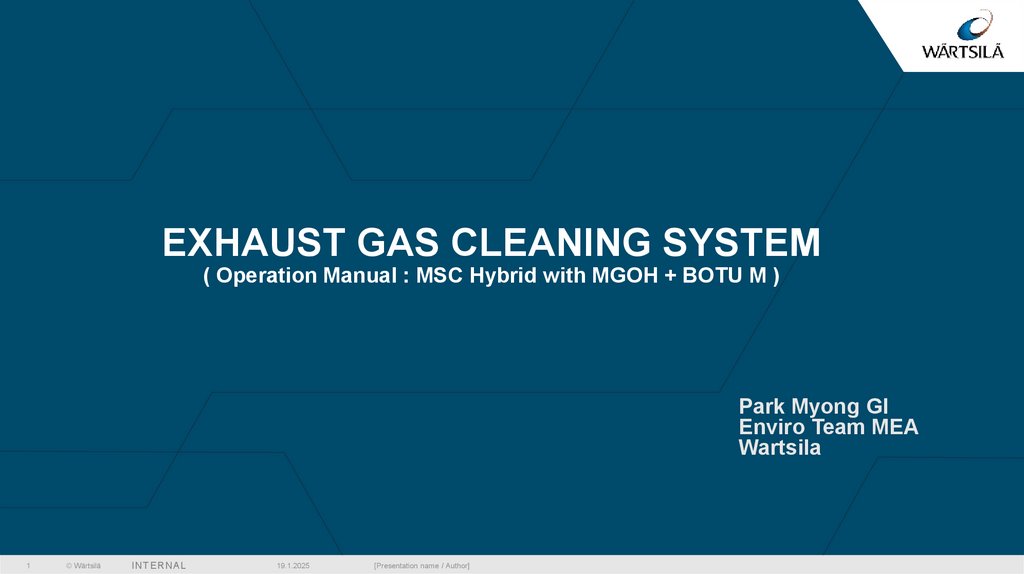 WÄRTSILÄ

EXHAUST GAS CLEANING SYSTEM
( Operation Manual : MSC Hybrid with MGOH + BOTU M )

Park Myong GI
Enviro Team MEA
Wartsila

1 © Wärtsilä INTERNAL 19.1.2025 [Presentation name / Author]